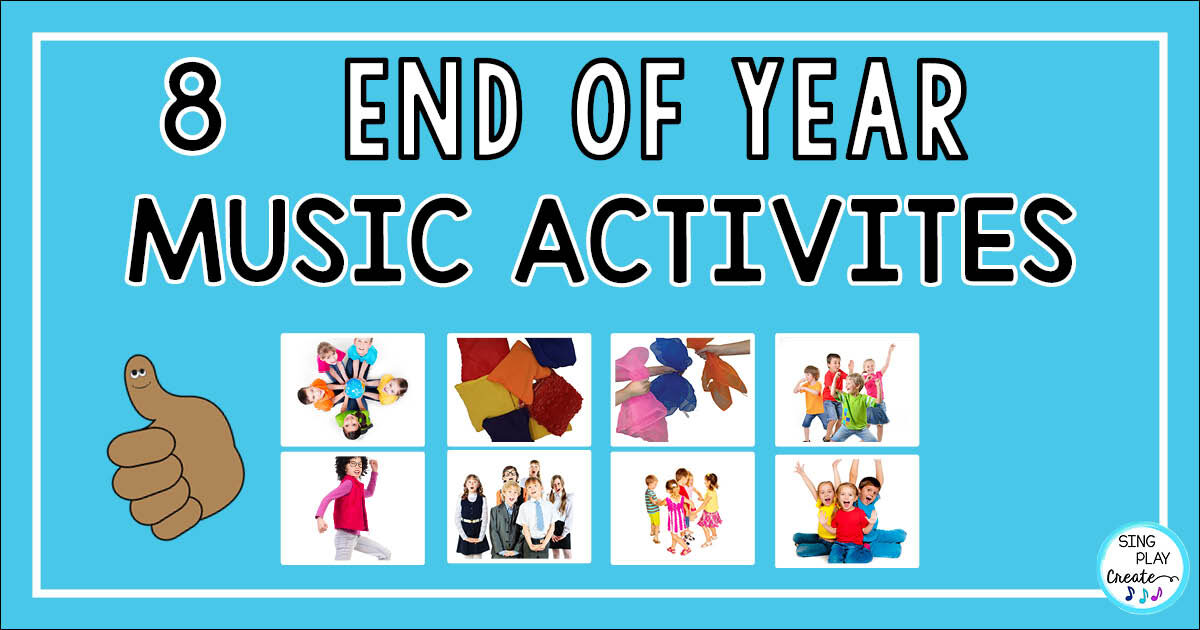 8 END OF YEAR MUSIC ACTIVITES

SING PLAY Create